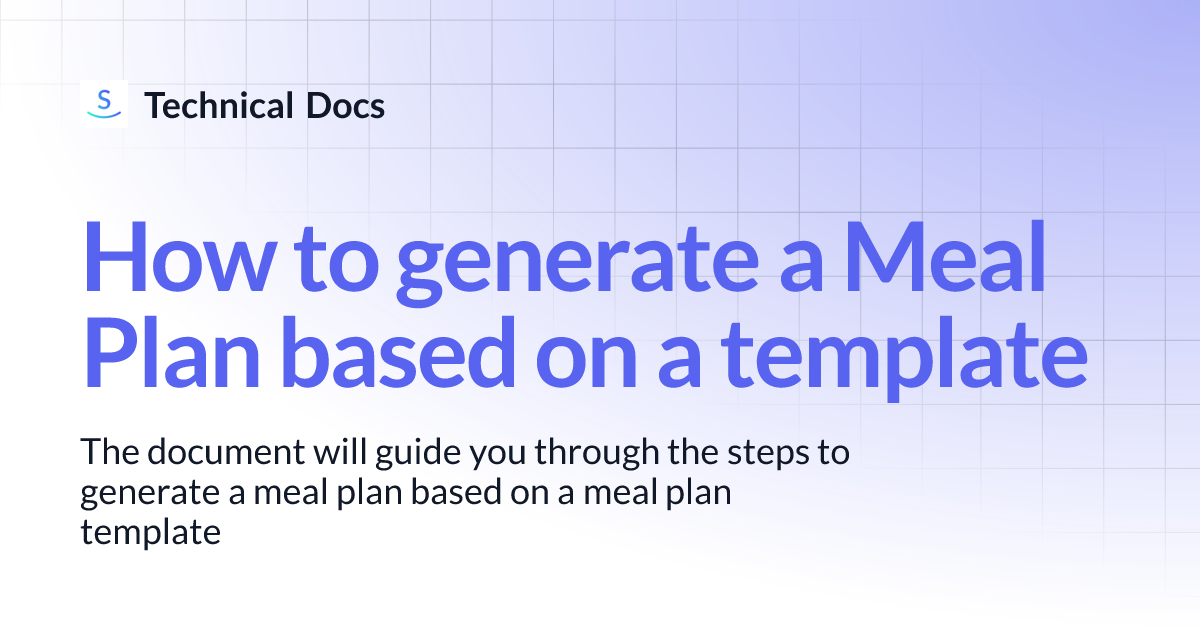 S Technical Docs

How to generate a Meal Plan based on a template

The document will guide you through the steps to generate a meal plan based on a meal plan template